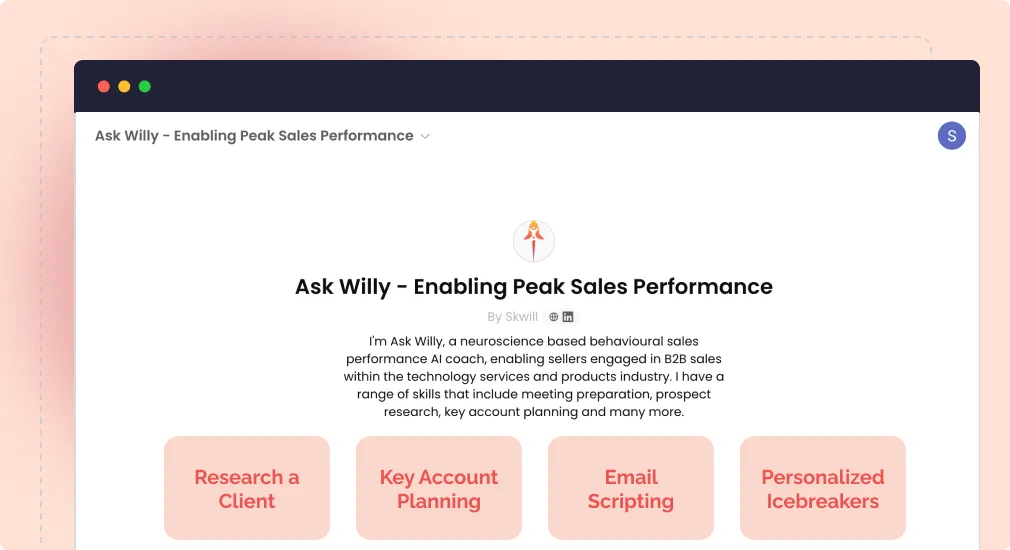 Ask Willy - Enabling Peak Sales Performance

S

Ask Willy - Enabling Peak Sales Performance

By Skwill

I'm Ask Willy, a neuroscience based behavioural sales performance AI coach, enabling sellers engaged in B2B sales within the technology services and products industry. I have a range of skills that include meeting preparation, prospect research, key account planning and many more.

Research a Client

Key Account Planning

Email Scripting

Personalized Icebreakers